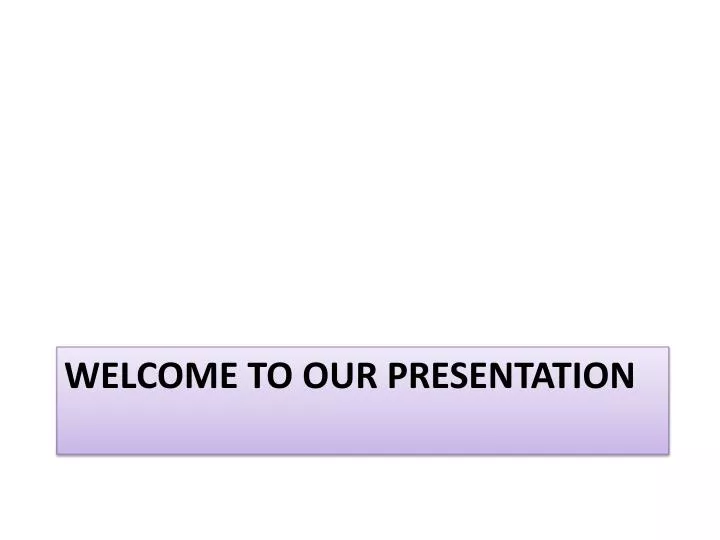 WELCOME TO OUR PRESENTATION